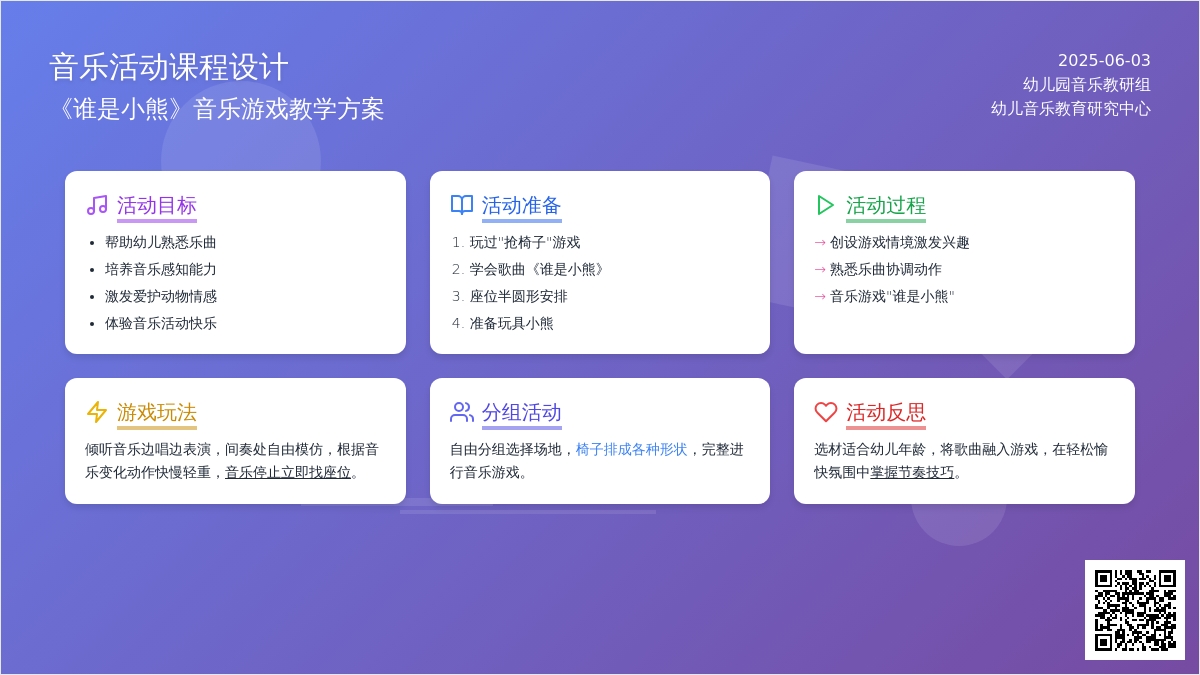 音乐活动课程设计
《谁是小熊》音乐游戏教学方案

2025-06-03
幼儿园音乐教研组
幼儿音乐教育研究中心

活动目标
- 帮助幼儿熟悉乐曲
- 培养音乐感知能力
- 激发爱护动物情感
- 体验音乐活动快乐

活动准备
1. 玩过"抢椅子"游戏
2. 学会歌曲《谁是小熊》
3. 座位半圆形安排
4. 准备玩具小熊

活动过程
→ 创设游戏情境激发兴趣
→ 熟悉乐曲协调动作
→ 音乐游戏"谁是小熊"

游戏玩法
倾听音乐边唱边表演，间奏处自由模仿，根据音乐变化动作快慢轻重，音乐停止立即找座位。

分组活动
自由分组选择场地，椅子排成各种形状，完整进行音乐游戏。

活动反思
选材适合幼儿年龄，将歌曲融入游戏，在轻松愉快氛围中掌握节奏技巧。